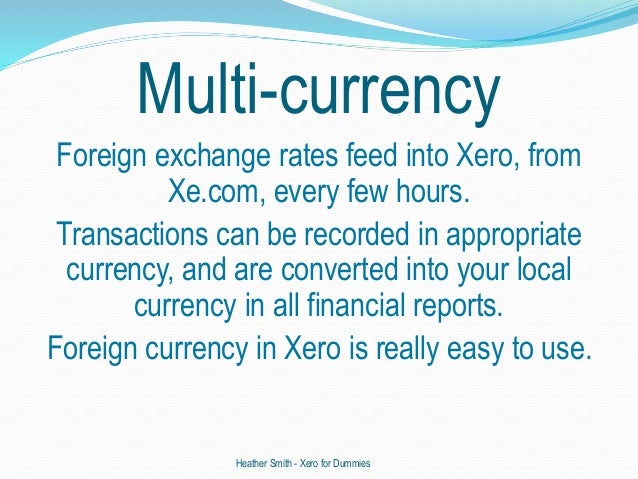 Multi-currency

Foreign exchange rates feed into Xero, from Xe.com, every few hours.

Transactions can be recorded in appropriate currency, and are converted into your local currency in all financial reports.

Foreign currency in Xero is really easy to use.

Heather Smith - Xero for Dummies